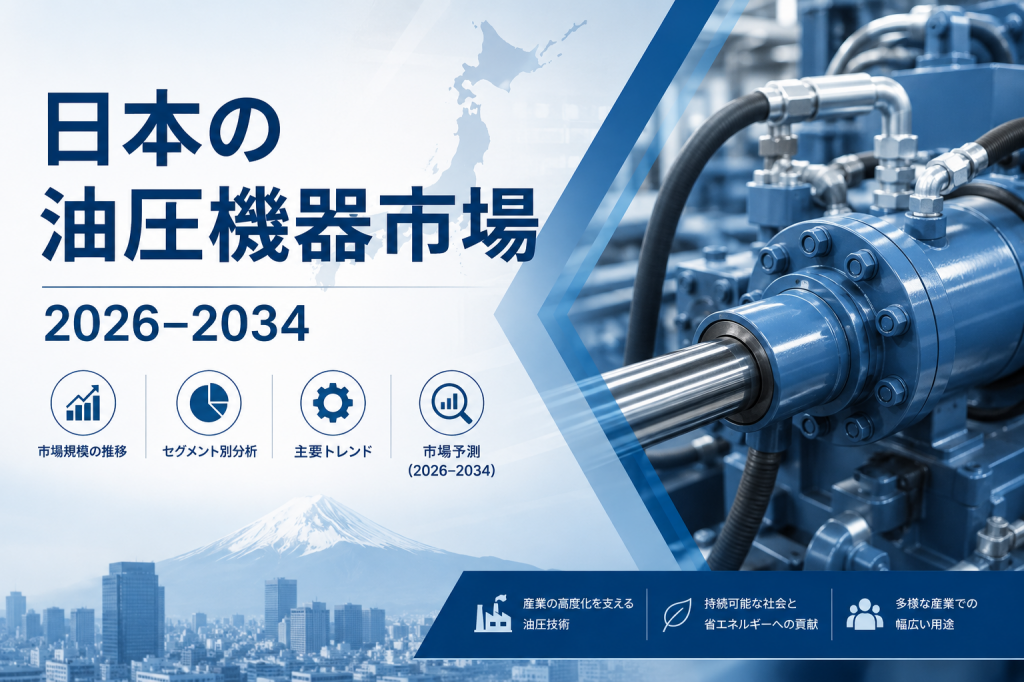 日本の
油圧機器市場

2026–2034

市場規模の推移

セグメント別分析

主要トレンド

市場予測
(2026–2034)

産業の高度化を支える
油圧技術

持続可能な社会と
省エネルギーへの貢献

多様な産業での
幅広い用途